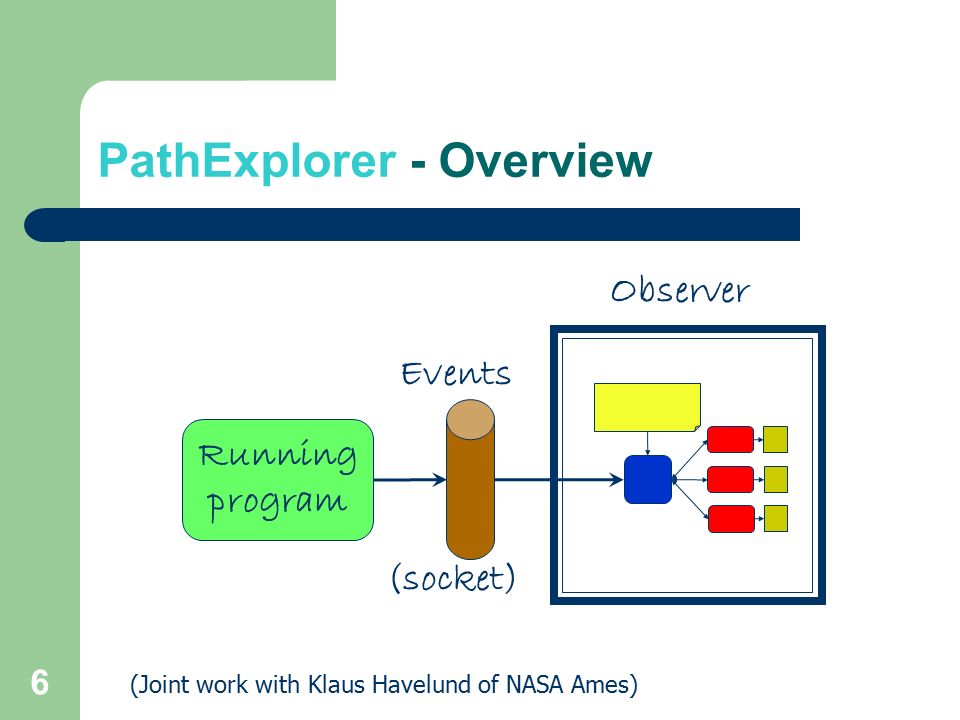 PathExplorer - Overview

Observer

Events

Running program

(socket)

6

(Joint work with Klaus Havelund of NASA Ames)